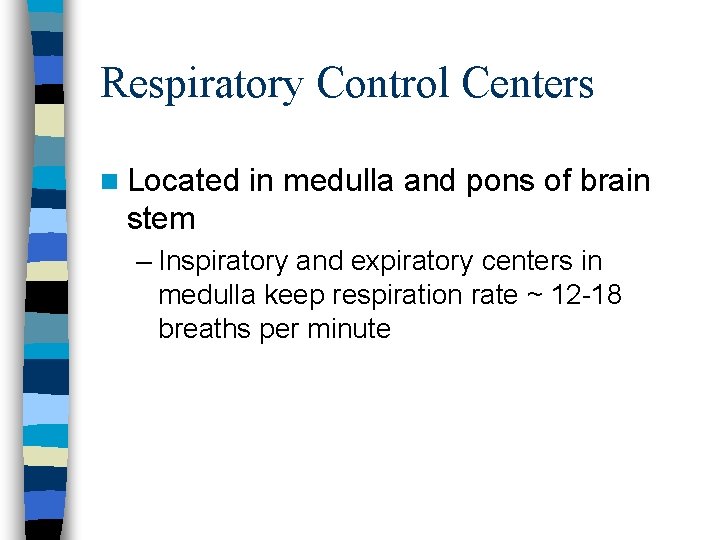 Respiratory Control Centers

Located in medulla and pons of brain stem

– Inspiratory and expiratory centers in medulla keep respiration rate ~ 12-18 breaths per minute